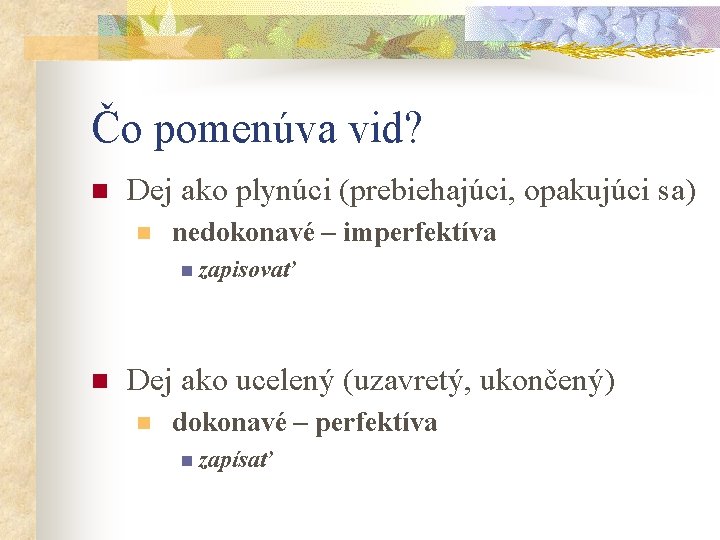 Čo pomenúva vid?

Dej ako plynúci (prebiehajúci, opakujúci sa)

nedokonavé – imperfektíva

zapisovať

Dej ako ucelený (uzavretý, ukončený)

dokonavé – perfektíva

zapísať